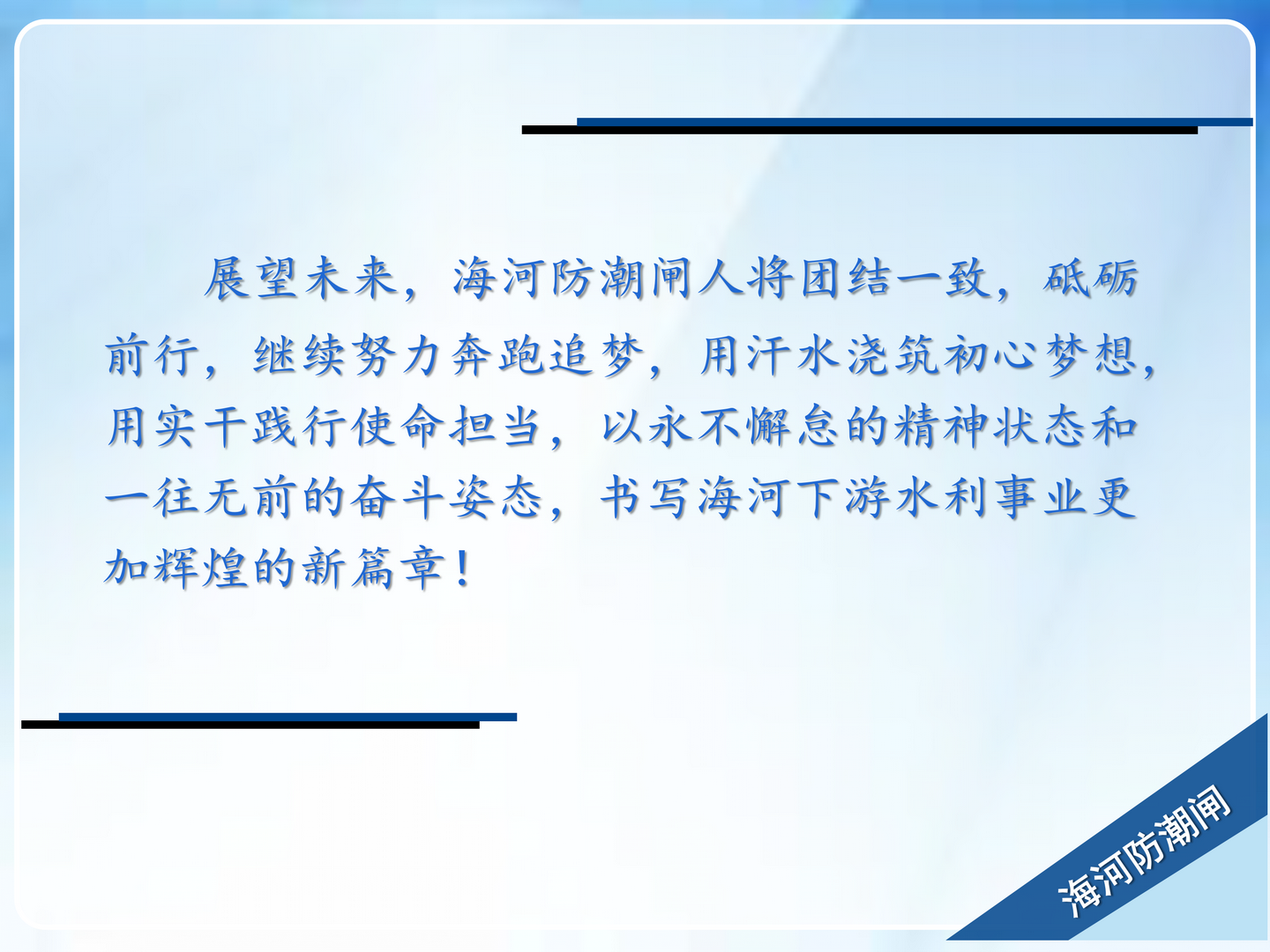 展望未来，海河防潮闸人将团结一致，砥砺前行，继续努力奔跑追梦，用汗水浇筑初心梦想，用实干践行使命担当，以永不懈怠的精神状态和一往无前的奋斗姿态，书写海河下游水利事业更加辉煌的新篇章！

海河防潮闸